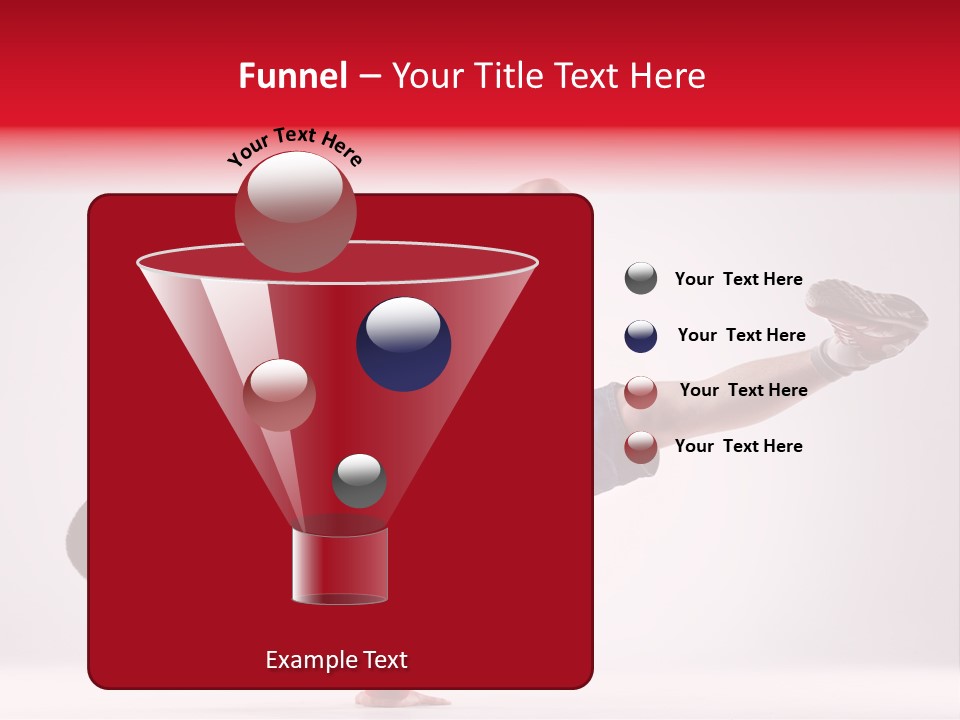 Funnel – Your Title Text Here

Your Text Here

Your Text Here

Your Text Here

Your Text Here

Your Text Here

Example Text